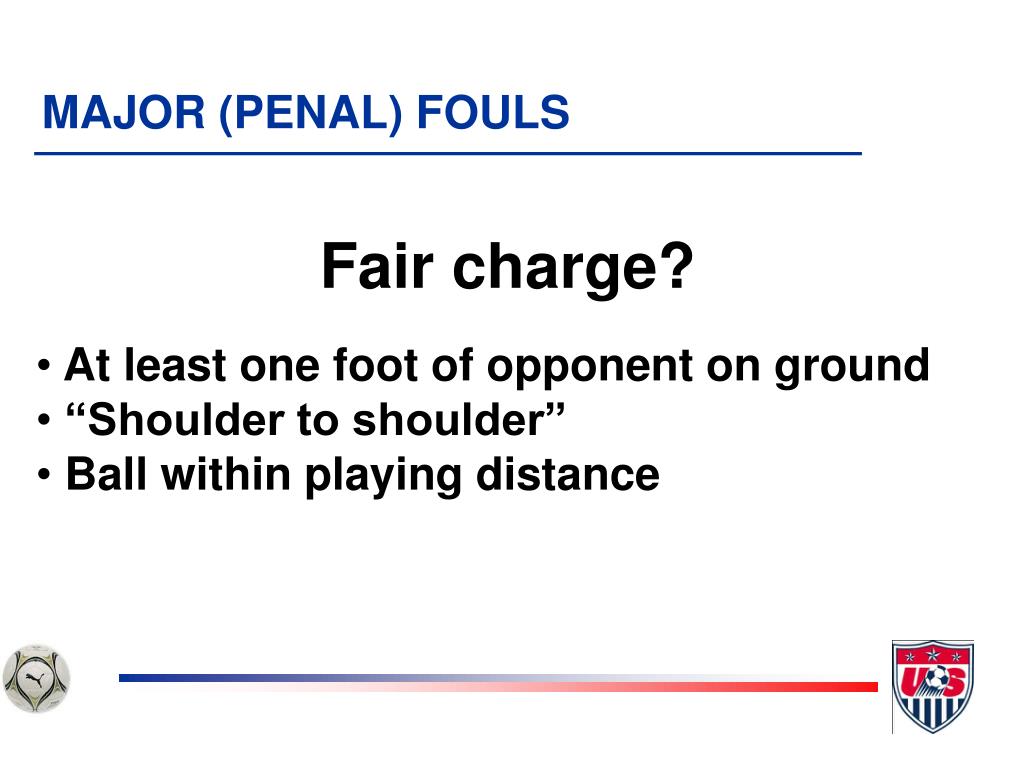 MAJOR (PENAL) FOULS

Fair charge?

• At least one foot of opponent on ground
• “Shoulder to shoulder”
• Ball within playing distance

US